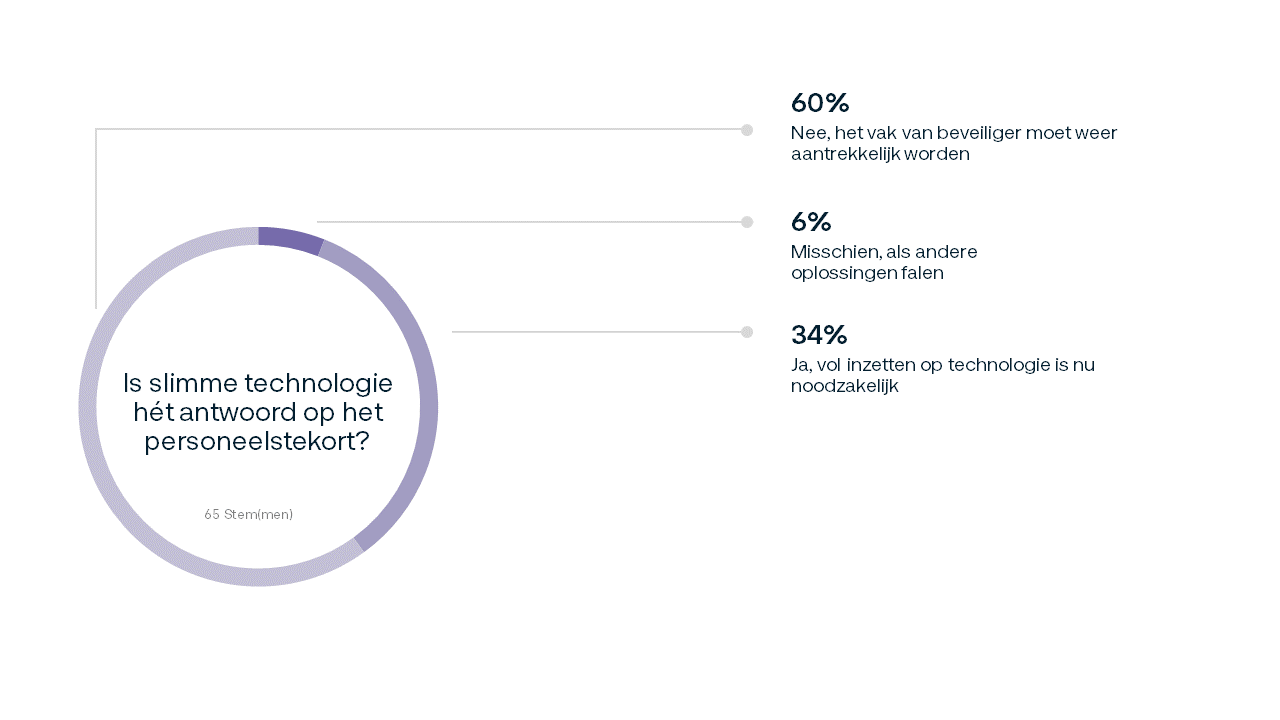 Is slimme technologie hét antwoord op het personeelstekort?

65 Stem(men)

60%
Nee, het vak van beveiliger moet weer aantrekkelijk worden

6%
Misschien, als andere oplossingen falen

34%
Ja, vol inzetten op technologie is nu noodzakelijk